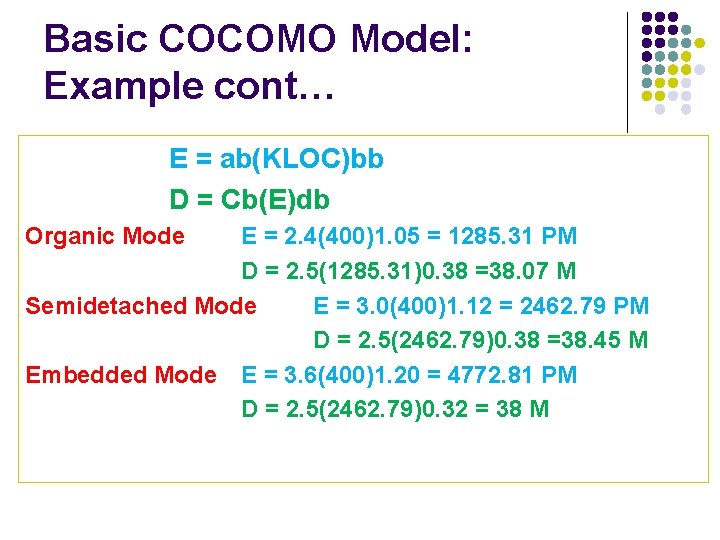 Basic COCOMO Model: Example cont…

E = ab(KLOC)bb

D = Cb(E)db

Organic Mode E = 2.4(400)1.05 = 1285.31 PM

D = 2.5(1285.31)0.38 =38.07 M

Semidetached Mode E = 3.0(400)1.12 = 2462.79 PM

D = 2.5(2462.79)0.38 =38.45 M

Embedded Mode E = 3.6(400)1.20 = 4772.81 PM

D = 2.5(2462.79)0.32 = 38 M